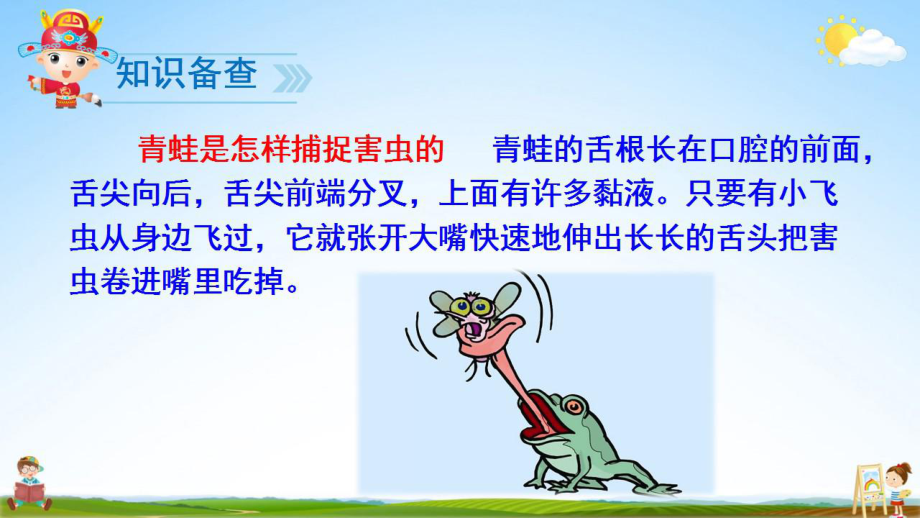 知识备查

青蛙是怎样捕捉害虫的　青蛙的舌根长在口腔的前面，舌尖向后，舌尖前端分叉，上面有许多黏液。只要有小飞虫从身边飞过，它就张开大嘴快速地伸出长长的舌头把害虫卷进嘴里吃掉。